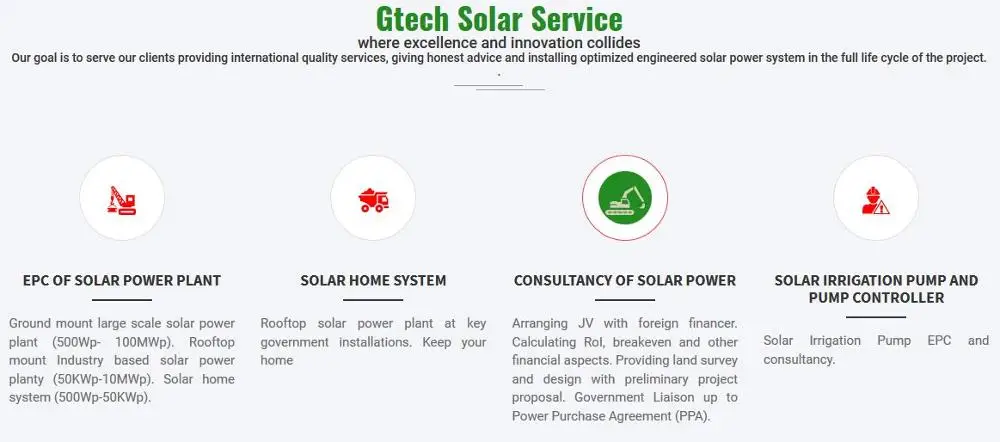 Gtech Solar Service

where excellence and innovation collides

Our goal is to serve our clients providing international quality services, giving honest advice and installing optimized engineered solar power system in the full life cycle of the project.

.

EPC OF SOLAR POWER PLANT

Ground mount large scale solar power plant (500Wp- 100MWp). Rooftop mount Industry based solar power planty (50KWp-10MWp). Solar home system (500Wp-50KWp).

SOLAR HOME SYSTEM

Rooftop solar power plant at key government installations. Keep your home

CONSULTANCY OF SOLAR POWER

Arranging JV with foreign financer. Calculating RoI, breakeven and other financial aspects. Providing land survey and design with preliminary project proposal. Government Liaison up to Power Purchase Agreement (PPA).

SOLAR IRRIGATION PUMP AND PUMP CONTROLLER

Solar Irrigation Pump EPC and consultancy.